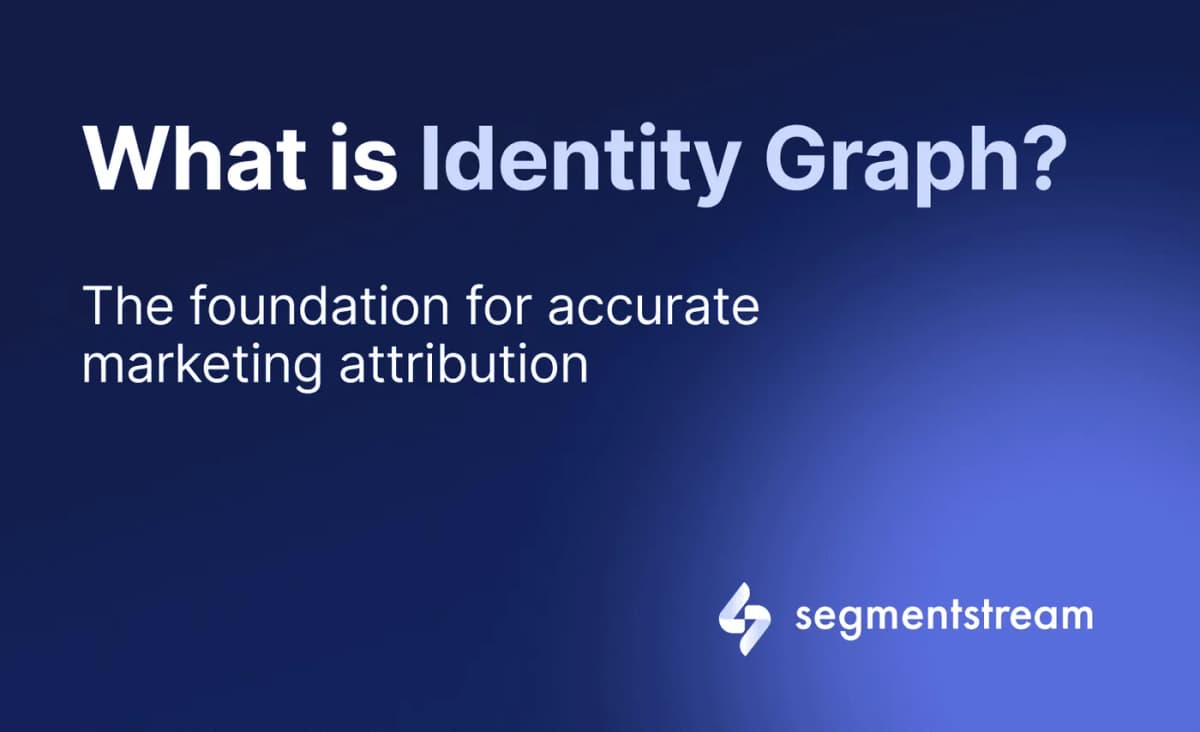 What is Identity Graph?

The foundation for accurate marketing attribution

segmentstream